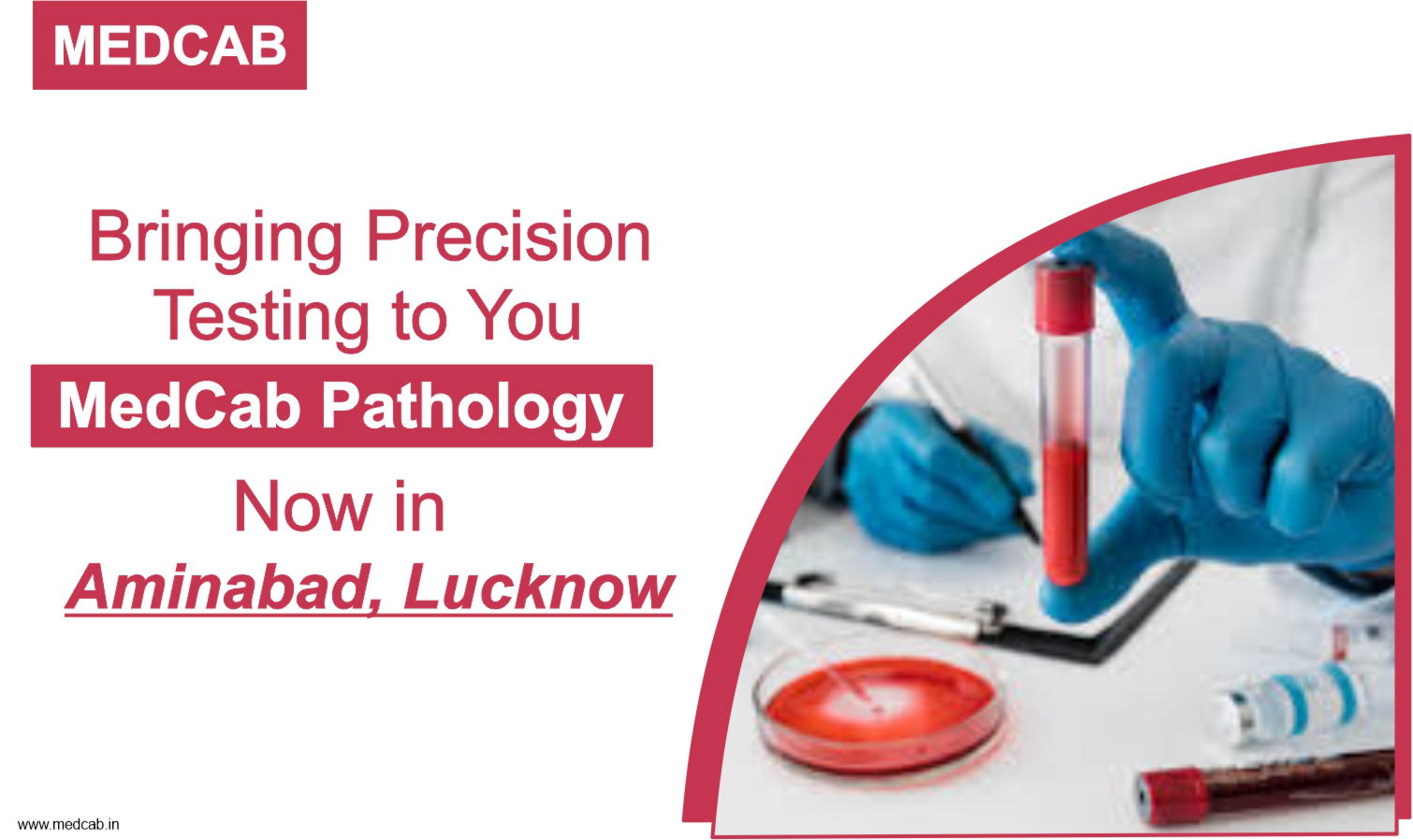 MEDCAB

Bringing Precision Testing to You

MedCab Pathology

Now in

Aminabad, Lucknow

www.medcab.in